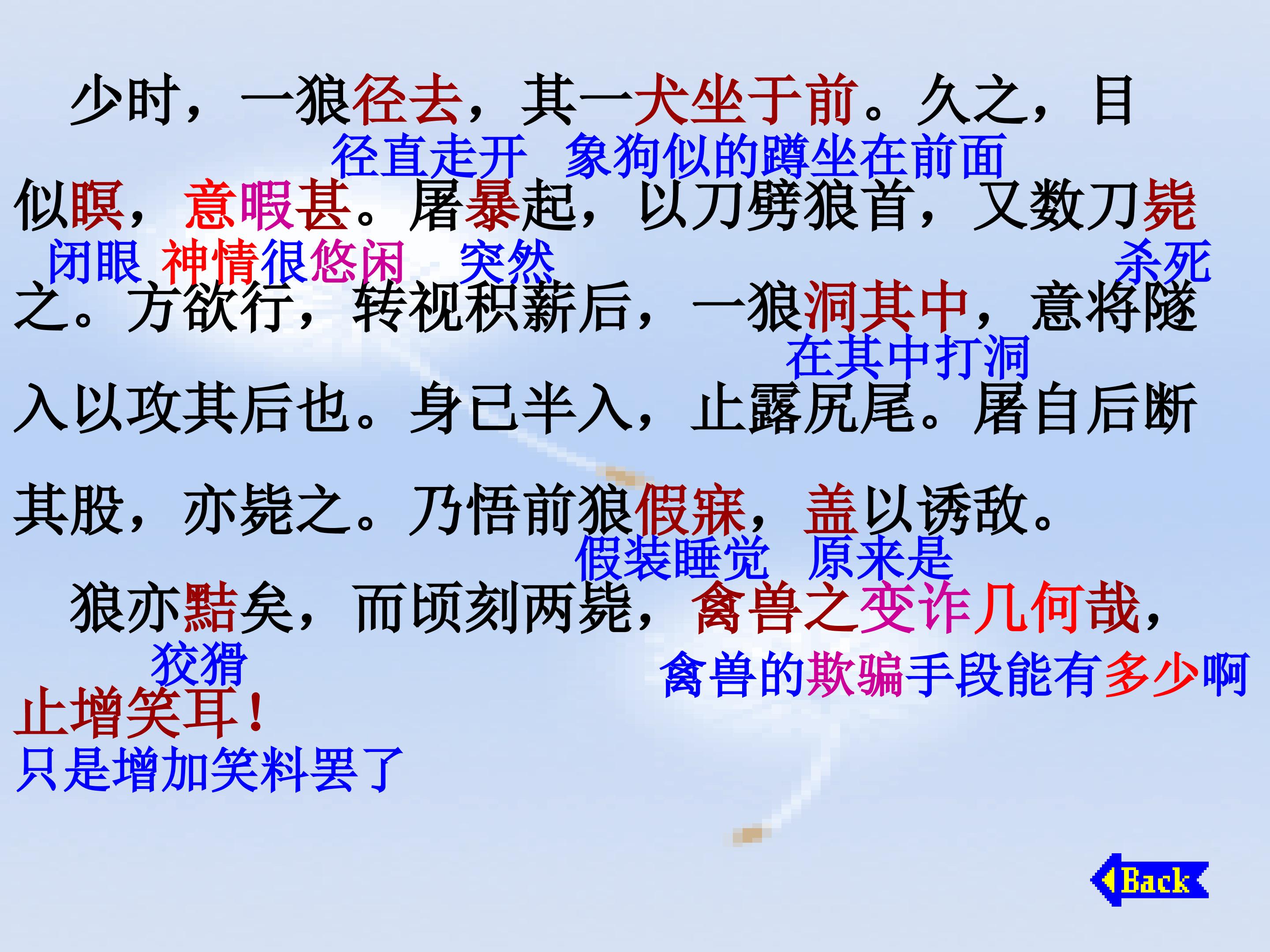 少时，一狼径去，其一犬坐于前。久之，目

径直走开 象狗似的蹲坐在前面

似瞑，意暇甚。屠暴起，以刀劈狼首，又数刀毙

闭眼 神情很悠闲 突然 杀死

之。方欲行，转视积薪后，一狼洞其中，意将隧

在其中打洞

入以攻其后也。身已半入，止露尻尾。屠自后断

其股，亦毙之。乃悟前狼假寐，盖以诱敌。

假装睡觉 原来是

狼亦黠矣，而顷刻两毙，禽兽之变诈几何哉，

狡猾 禽兽的欺骗手段能有多少啊

止增笑耳！

只是增加笑料罢了

Back